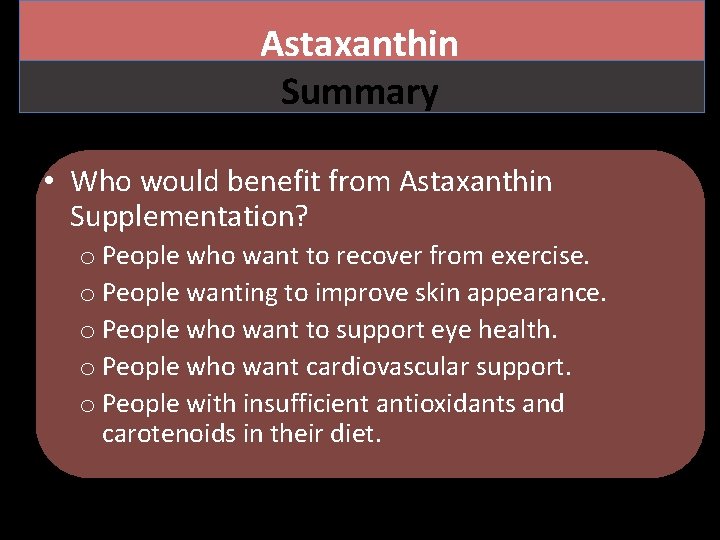 Astaxanthin
Summary

• Who would benefit from Astaxanthin Supplementation?
  o People who want to recover from exercise.
  o People wanting to improve skin appearance.
  o People who want to support eye health.
  o People who want cardiovascular support.
  o People with insufficient antioxidants and carotenoids in their diet.